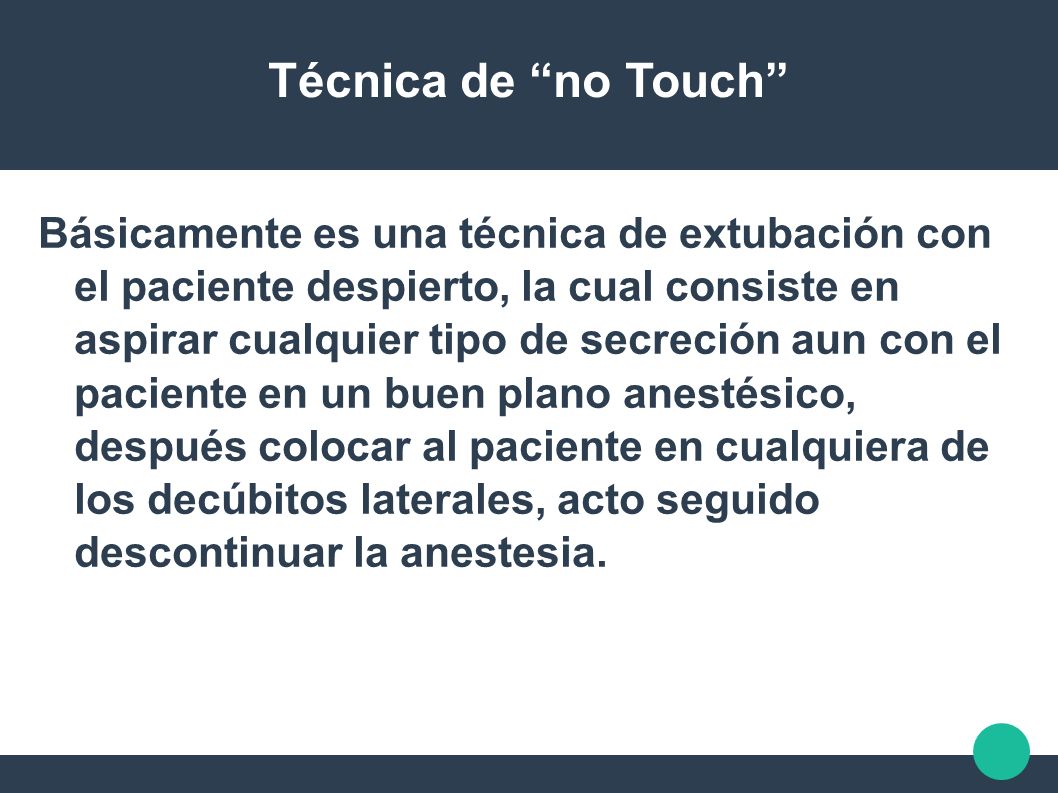 Técnica de “no Touch”

Básicamente es una técnica de extubación con el paciente despierto, la cual consiste en aspirar cualquier tipo de secreción aun con el paciente en un buen plano anestésico, después colocar al paciente en cualquiera de los decúbitos laterales, acto seguido descontinuar la anestesia.